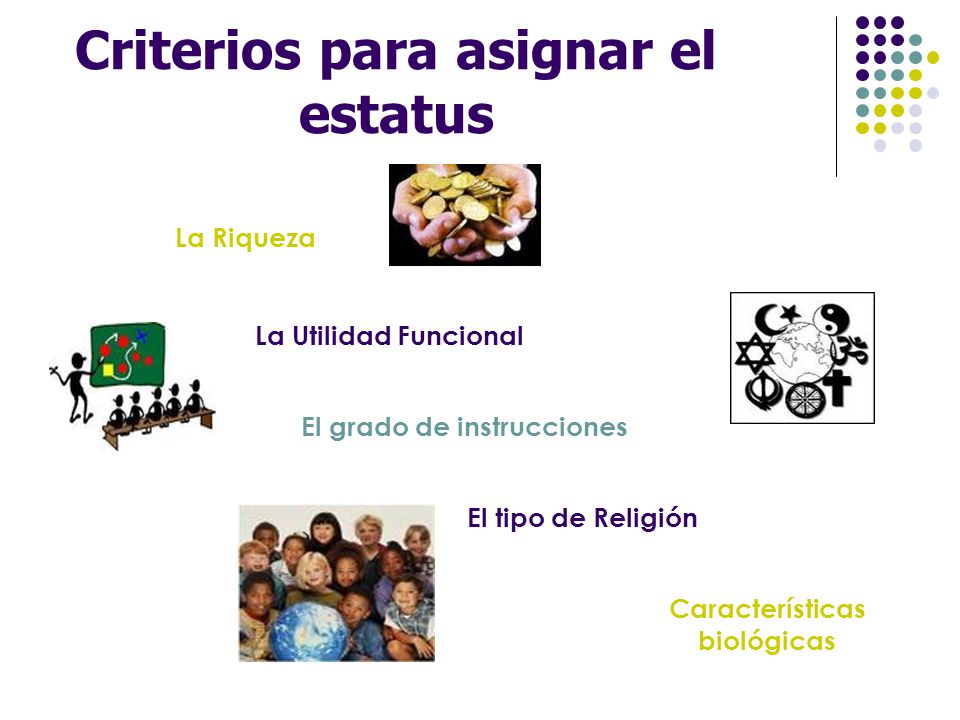 Criterios para asignar el estatus

La Riqueza

La Utilidad Funcional

El grado de instrucciones

El tipo de Religión

Características biológicas